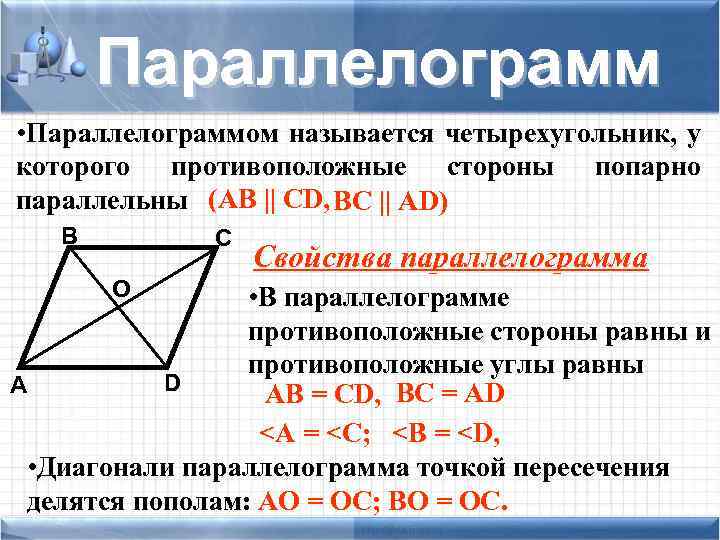 Параллелограмм

•Параллелограммом называется четырехугольник, у которого противоположные стороны попарно параллельны (AB || CD, BC || AD)

B
C
O
A
D

Свойства параллелограмма

•В параллелограмме противоположные стороны равны и противоположные углы равны
AB = CD, BC = AD
<A = <C; <B = <D,

•Диагонали параллелограмма точкой пересечения делятся пополам: AO = OC; BO = OC.